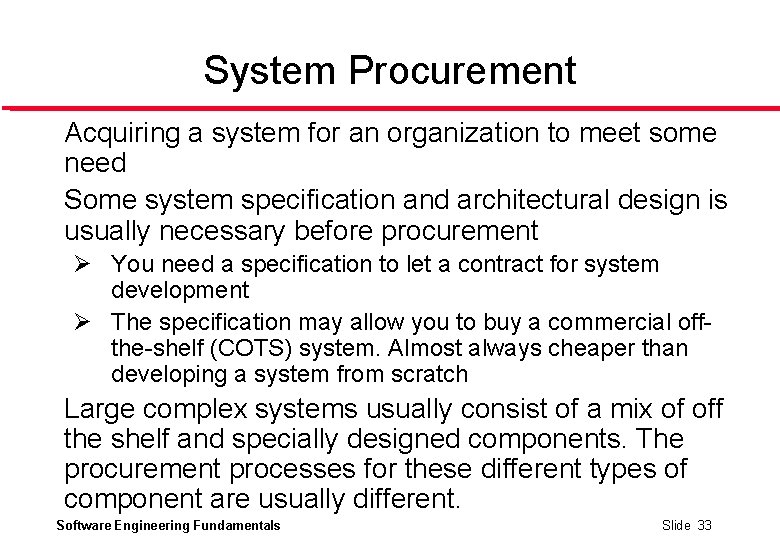 System Procurement

Acquiring a system for an organization to meet some need

Some system specification and architectural design is usually necessary before procurement

➢ You need a specification to let a contract for system development

➢ The specification may allow you to buy a commercial off-the-shelf (COTS) system. Almost always cheaper than developing a system from scratch

Large complex systems usually consist of a mix of off the shelf and specially designed components. The procurement processes for these different types of component are usually different.

Software Engineering Fundamentals

Slide 33